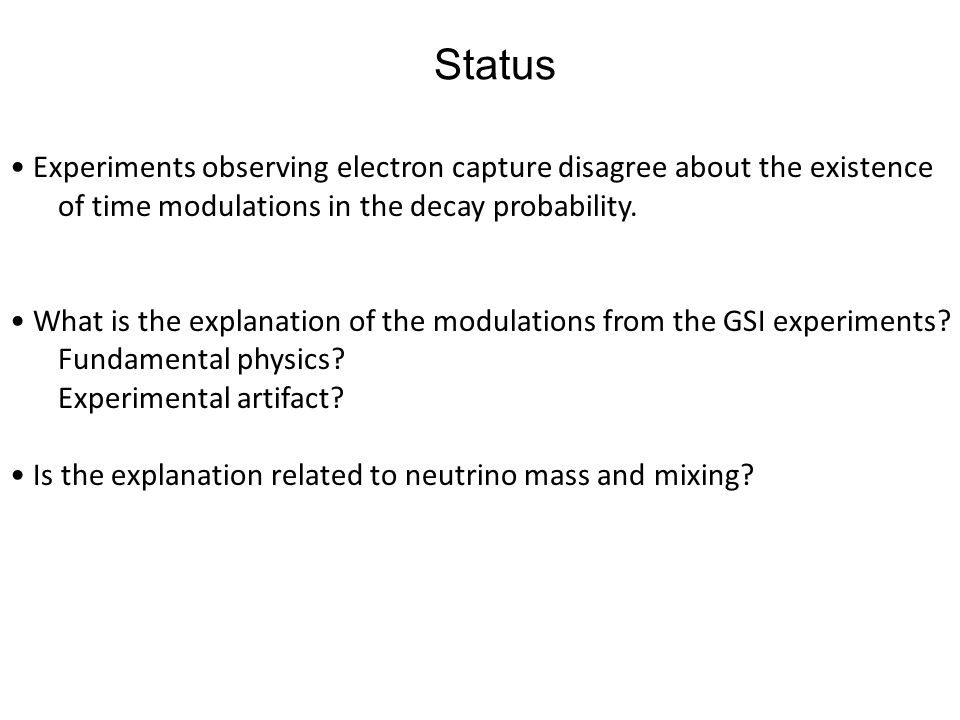 Status

• Experiments observing electron capture disagree about the existence of time modulations in the decay probability.

• What is the explanation of the modulations from the GSI experiments?
Fundamental physics?
Experimental artifact?

• Is the explanation related to neutrino mass and mixing?